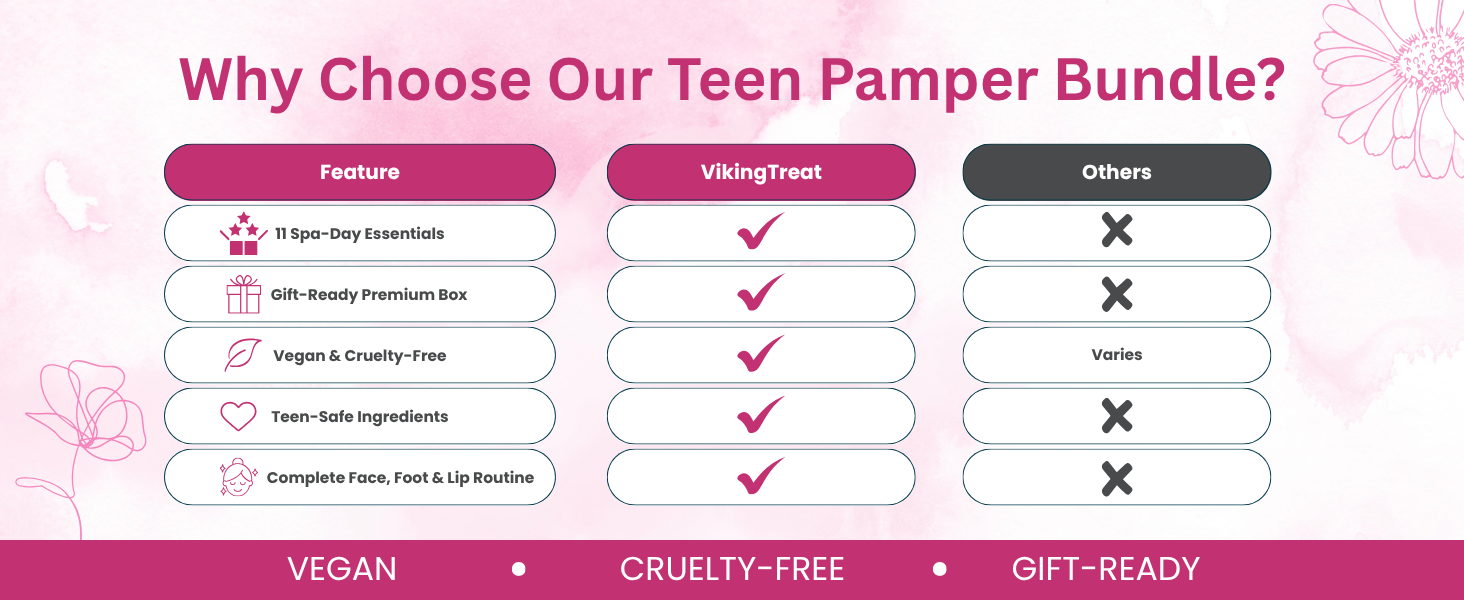 Why Choose Our Teen Pamper Bundle?

| Feature | VikingTreat | Others |
|---|---|---|
| 11 Spa-Day Essentials | ✓ | ✗ |
| Gift-Ready Premium Box | ✓ | ✗ |
| Vegan & Cruelty-Free | ✓ | Varies |
| Teen-Safe Ingredients | ✓ | ✗ |
| Complete Face, Foot & Lip Routine | ✓ | ✗ |

VEGAN • CRUELTY-FREE • GIFT-READY